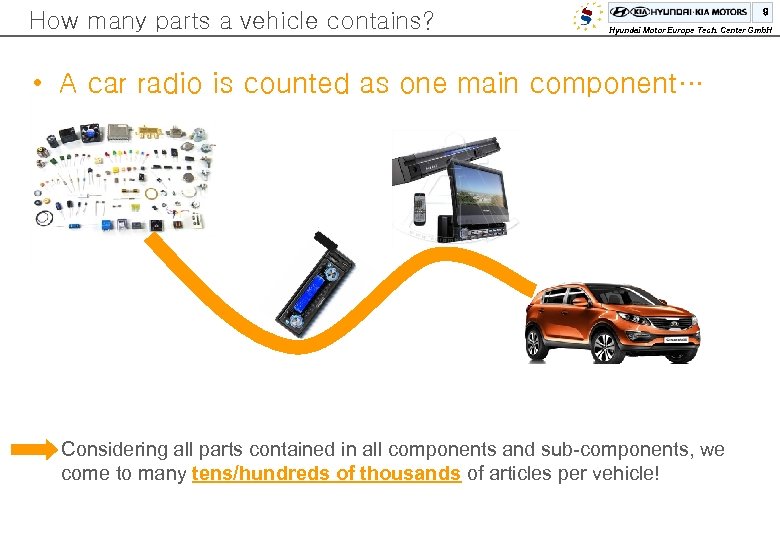 How many parts a vehicle contains?

HYUNDAI·KIA MOTORS 9

Hyundai Motor Europe Tech. Center GmbH

• A car radio is counted as one main component…

Considering all parts contained in all components and sub-components, we come to many tens/hundreds of thousands of articles per vehicle!